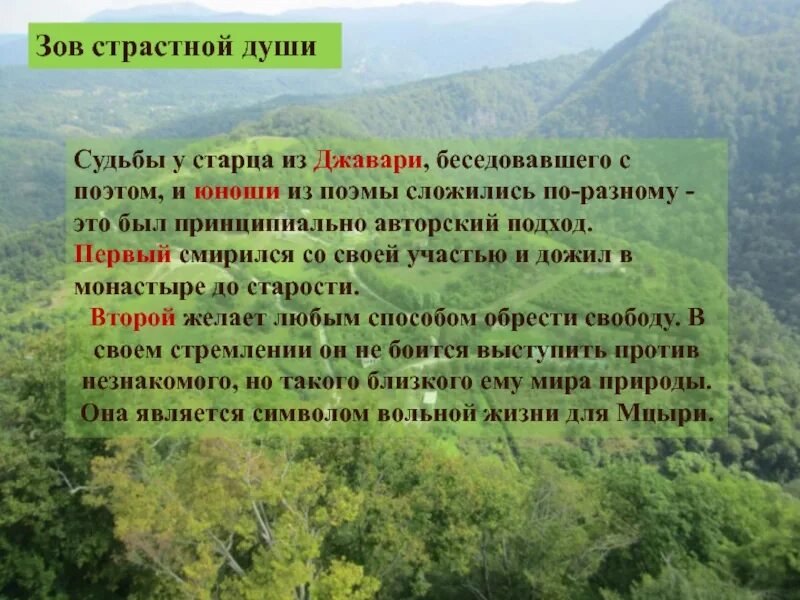 Зов страстной души

Судьбы у старца из Джавари, беседовавшего с поэтом, и юноши из поэмы сложились по-разному - это был принципиально авторский подход.
Первый смирился со своей участью и дожил в монастыре до старости.
Второй желает любым способом обрести свободу. В своем стремлении он не боится выступить против незнакомого, но такого близкого ему мира природы. Она является символом вольной жизни для Мцыри.